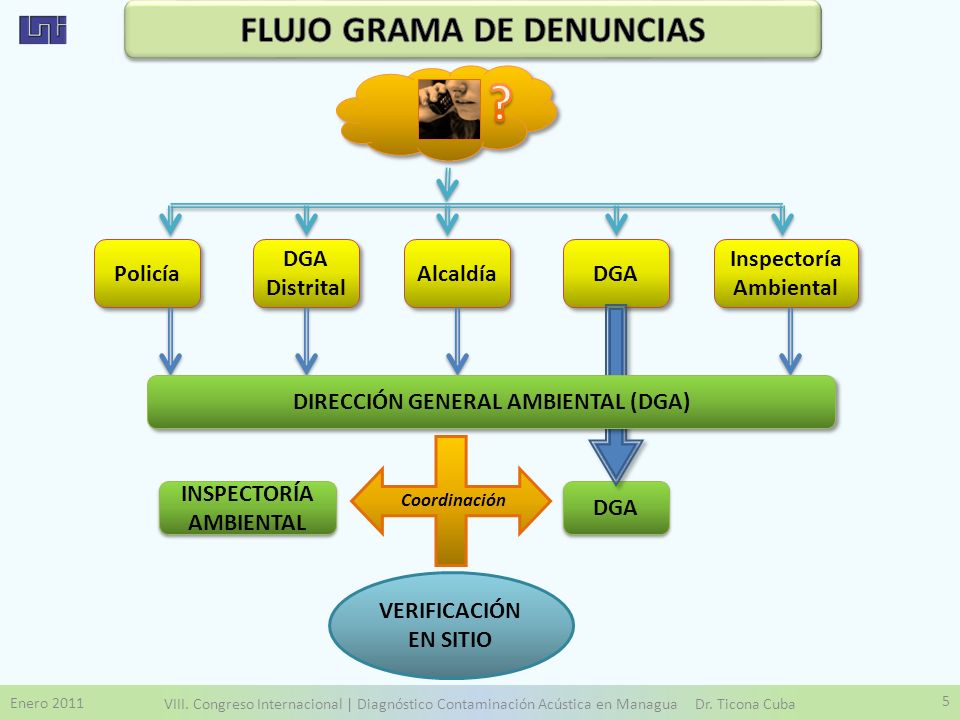 FLUJO GRAMA DE DENUNCIAS

?

Policía

DGA Distrital

Alcaldía

DGA

Inspectoría Ambiental

DIRECCIÓN GENERAL AMBIENTAL (DGA)

INSPECTORÍA AMBIENTAL

Coordinación

DGA

VERIFICACIÓN EN SITIO

Enero 2011

VIII. Congreso Internacional | Diagnóstico Contaminación Acústica en Managua Dr. Ticona Cuba

5